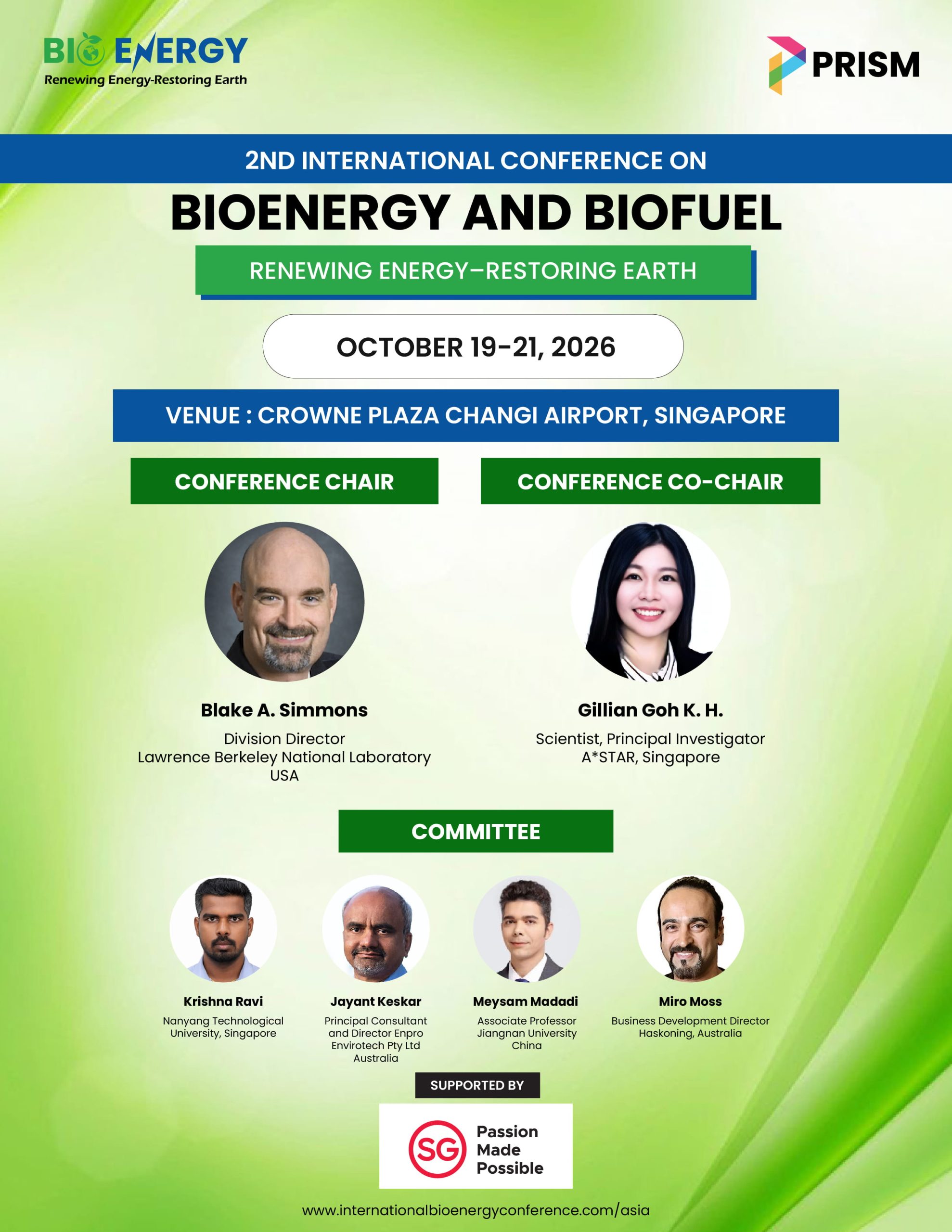 BIO ENERGY
Renewing Energy-Restoring Earth

PRISM

2ND INTERNATIONAL CONFERENCE ON

BIOENERGY AND BIOFUEL

RENEWING ENERGY–RESTORING EARTH

OCTOBER 19-21, 2026

VENUE : CROWNE PLAZA CHANGI AIRPORT, SINGAPORE

CONFERENCE CHAIR

Blake A. Simmons
Division Director
Lawrence Berkeley National Laboratory
USA

CONFERENCE CO-CHAIR

Gillian Goh K. H.
Scientist, Principal Investigator
A*STAR, Singapore

COMMITTEE

Krishna Ravi
Nanyang Technological University, Singapore

Jayant Keskar
Principal Consultant and Director Enpro Envirotech Pty Ltd
Australia

Meysam Madadi
Associate Professor
Jiangnan University
China

Miro Moss
Business Development Director
Haskoning, Australia

SUPPORTED BY

SG Passion Made Possible

www.internationalbioenergyconference.com/asia